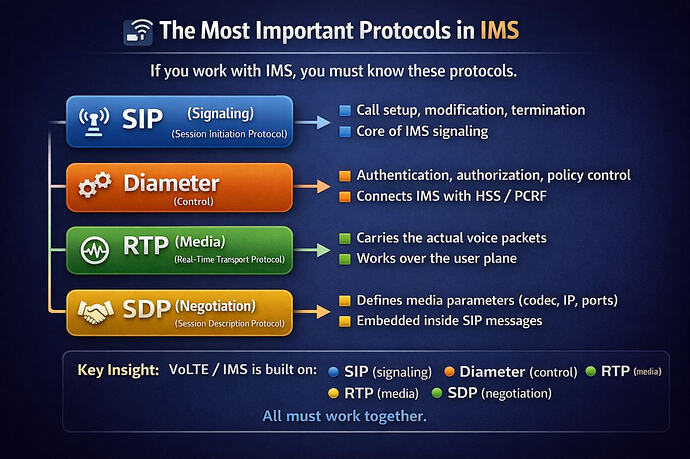 The Most Important Protocols in IMS

If you work with IMS, you must know these protocols.

SIP (Signaling)
(Session Initiation Protocol)

Call setup, modification, termination
Core of IMS signaling

Diameter
(Control)

Authentication, authorization, policy control
Connects IMS with HSS / PCRF

RTP (Media)
(Real-Time Transport Protocol)

Carries the actual voice packets
Works over the user plane

SDP (Negotiation)
(Session Description Protocol)

Defines media parameters (codec, IP, ports)
Embedded inside SIP messages

Key Insight: VoLTE / IMS is built on: SIP (signaling) Diameter (control) RTP (media) RTP (media) SDP (negotiation)

All must work together.